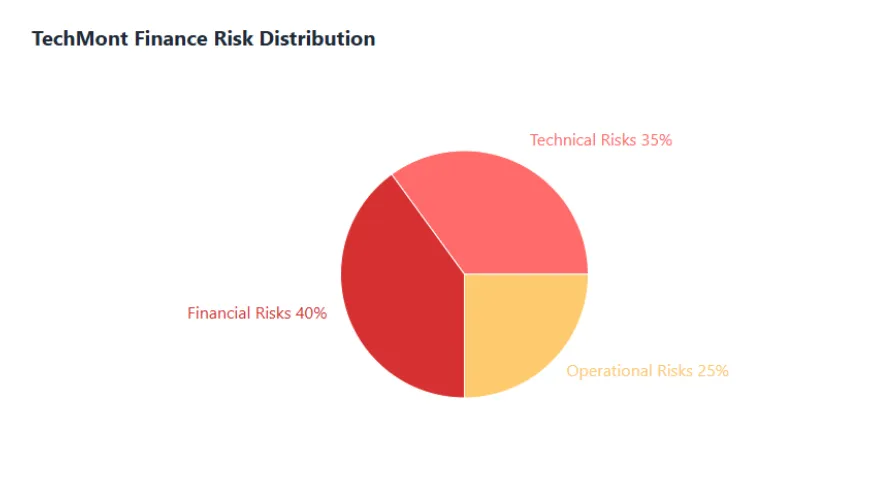 TechMont Finance Risk Distribution

Technical Risks 35%

Financial Risks 40%

Operational Risks 25%